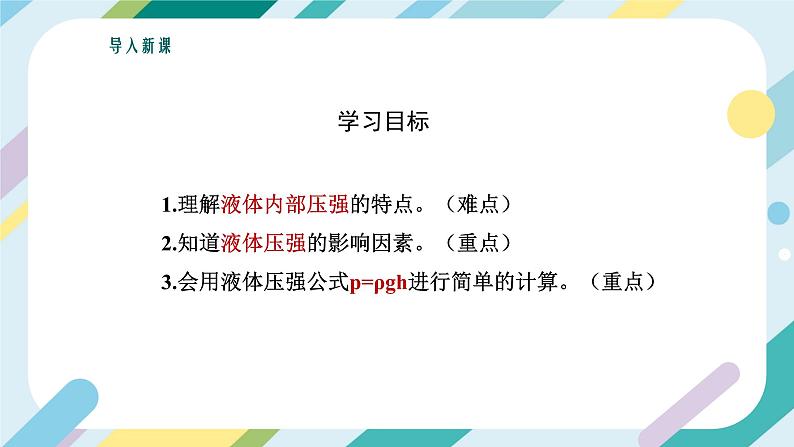 导入新课

学习目标

1.理解液体内部压强的特点。（难点）

2.知道液体压强的影响因素。（重点）

3.会用液体压强公式$p=\rho gh$进行简单的计算。（重点）